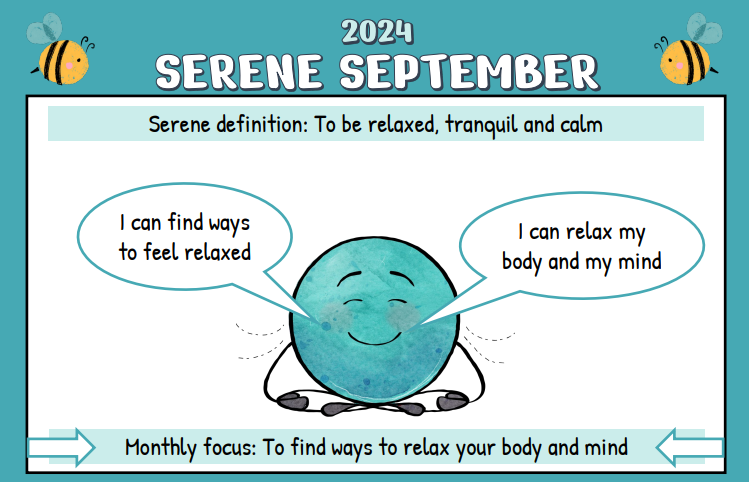 2024
SERENE SEPTEMBER

Serene definition: To be relaxed, tranquil and calm

I can find ways to feel relaxed

I can relax my body and my mind

Monthly focus: To find ways to relax your body and mind